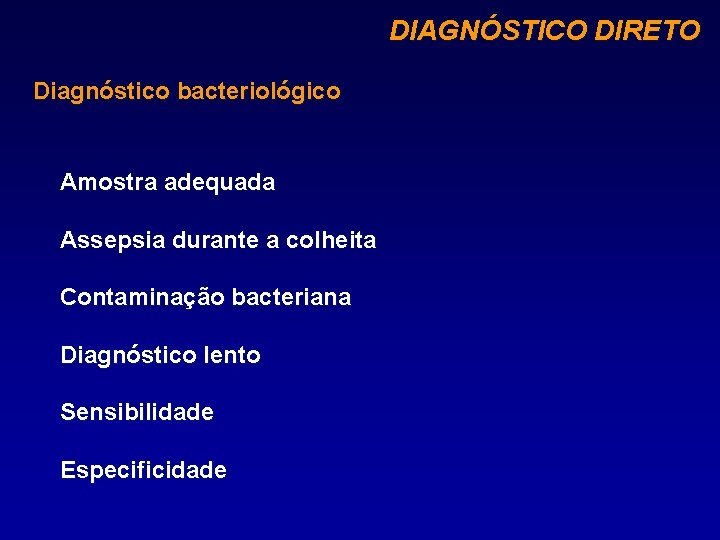 DIAGNÓSTICO DIRETO

Diagnóstico bacteriológico

Amostra adequada

Assepsia durante a colheita

Contaminação bacteriana

Diagnóstico lento

Sensibilidade

Especificidade